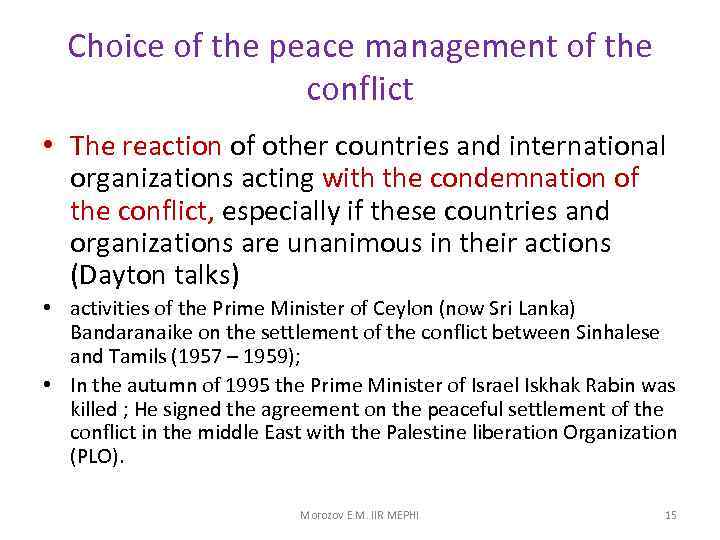 Choice of the peace management of the conflict

• The reaction of other countries and international organizations acting with the condemnation of the conflict, especially if these countries and organizations are unanimous in their actions (Dayton talks)

• activities of the Prime Minister of Ceylon (now Sri Lanka) Bandaranaike on the settlement of the conflict between Sinhalese and Tamils (1957 – 1959);

• In the autumn of 1995 the Prime Minister of Israel Iskhak Rabin was killed ; He signed the agreement on the peaceful settlement of the conflict in the middle East with the Palestine liberation Organization (PLO).

Morozov E.M. IIR MEPHI

15